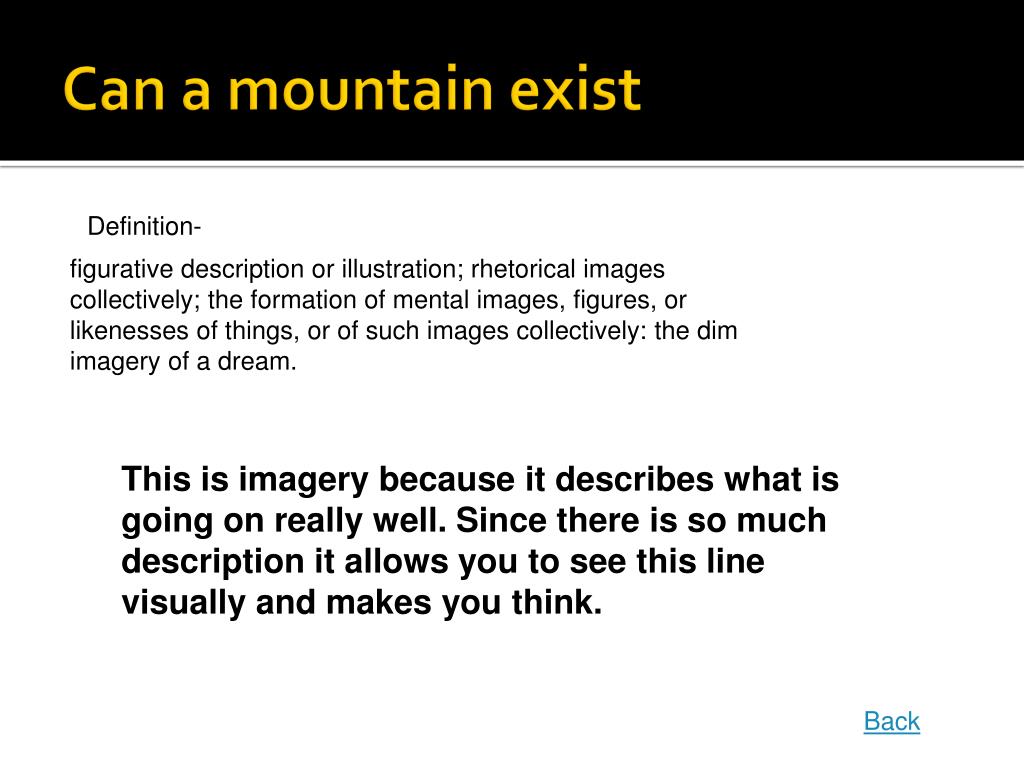 Can a mountain exist

Definition-

figurative description or illustration; rhetorical images collectively; the formation of mental images, figures, or likenesses of things, or of such images collectively: the dim imagery of a dream.

This is imagery because it describes what is going on really well. Since there is so much description it allows you to see this line visually and makes you think.

Back